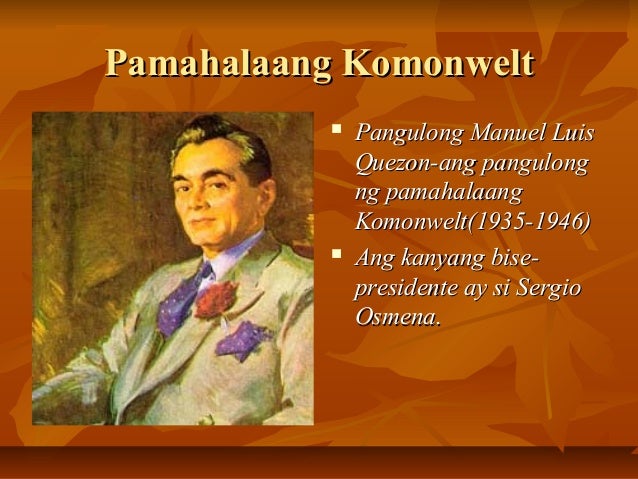 Pamahalaang Komonwelt

- Pangulong Manuel Luis Quezon-ang pangulong ng pamahalaang Komonwelt(1935-1946)
- Ang kanyang bise-presidente ay si Sergio Osmena.